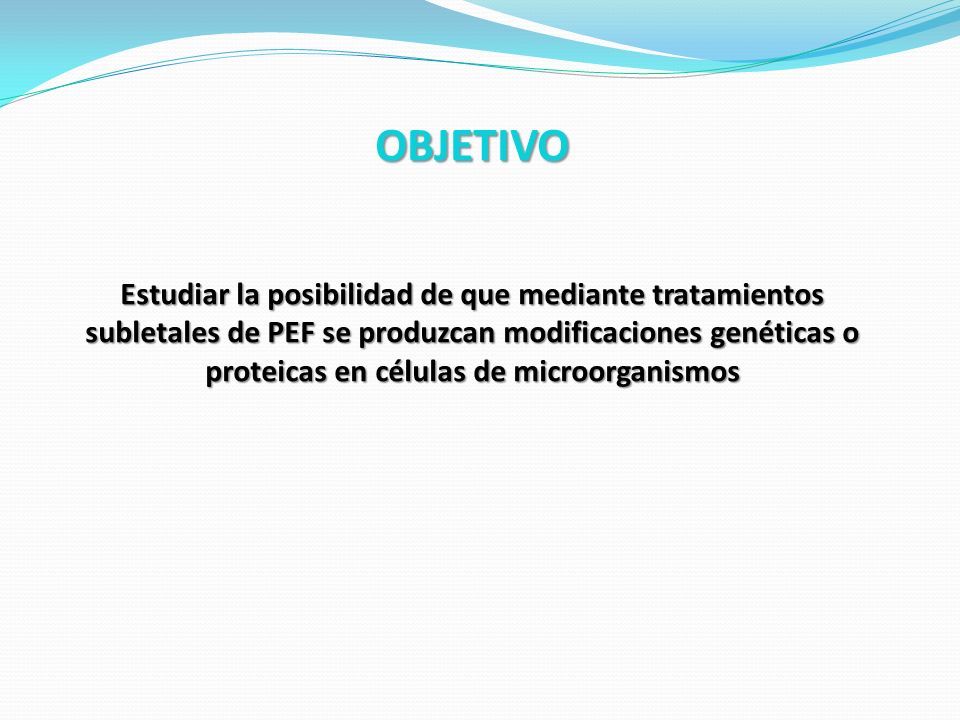 OBJETIVO

Estudiar la posibilidad de que mediante tratamientos subletales de PEF se produzcan modificaciones genéticas o proteicas en células de microorganismos